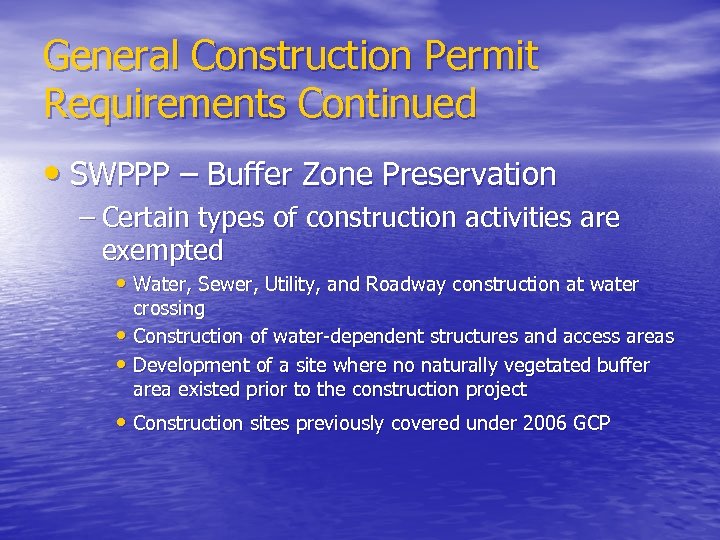 General Construction Permit Requirements Continued

• SWPPP – Buffer Zone Preservation

– Certain types of construction activities are exempted

• Water, Sewer, Utility, and Roadway construction at water crossing

• Construction of water-dependent structures and access areas

• Development of a site where no naturally vegetated buffer area existed prior to the construction project

• Construction sites previously covered under 2006 GCP